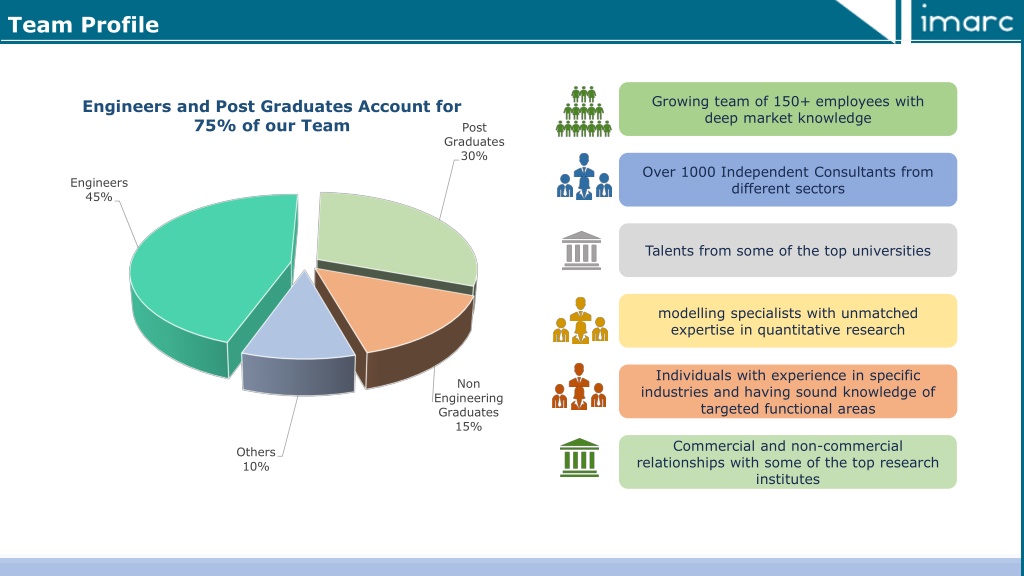 Team Profile

imarc

Engineers and Post Graduates Account for 75% of our Team

Post Graduates 30%

Engineers 45%

Non Engineering Graduates 15%

Others 10%

Growing team of 150+ employees with deep market knowledge

Over 1000 Independent Consultants from different sectors

Talents from some of the top universities

modelling specialists with unmatched expertise in quantitative research

Individuals with experience in specific industries and having sound knowledge of targeted functional areas

Commercial and non-commercial relationships with some of the top research institutes